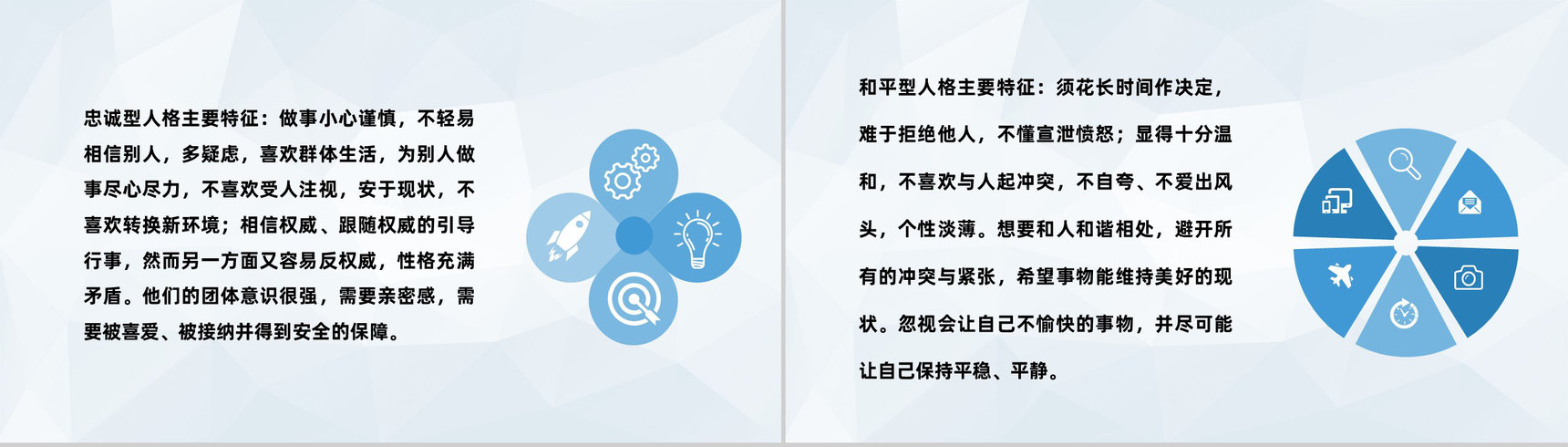 忠诚型人格主要特征：做事小心谨慎，不轻易相信别人，多疑虑，喜欢群体生活，为别人做事尽心尽力，不喜欢受人注视，安于现状，不喜欢转换新环境；相信权威、跟随权威的引导行事，然而另一方面又容易反权威，性格充满矛盾。他们的团体意识很强，需要亲密感，需要被喜爱、被接纳并得到安全的保障。

和平型人格主要特征：须花长时间作决定，难于拒绝他人，不懂宣泄愤怒；显得十分温和，不喜欢与人起冲突，不自夸、不爱出风头，个性淡薄。想要和人和谐相处，避开所有的冲突与紧张，希望事物能维持美好的现状。忽视会让自己不愉快的事物，并尽可能让自己保持平稳、平静。